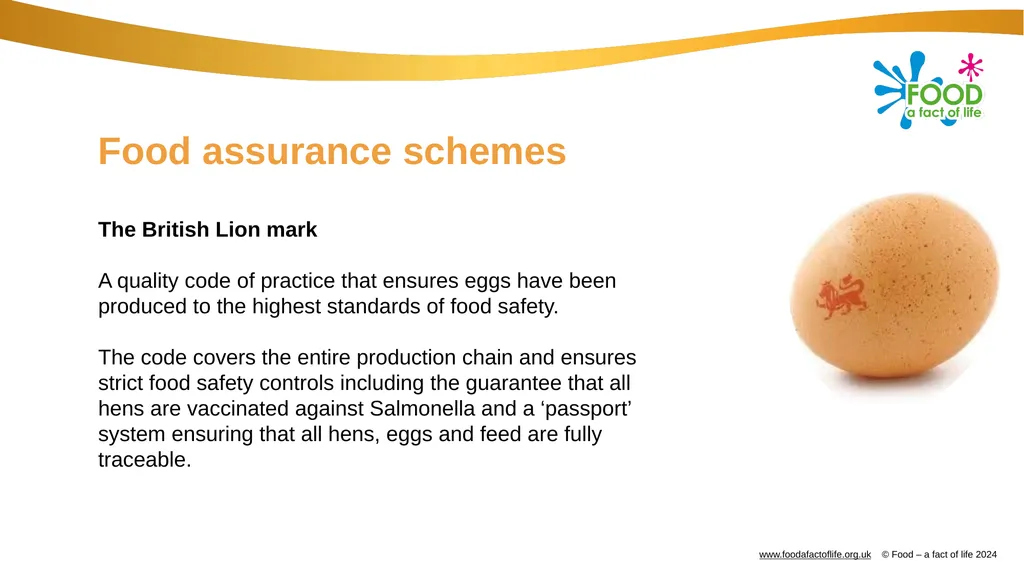 FOOD
a fact of life

Food assurance schemes

The British Lion mark

A quality code of practice that ensures eggs have been produced to the highest standards of food safety.

The code covers the entire production chain and ensures strict food safety controls including the guarantee that all hens are vaccinated against Salmonella and a ‘passport’ system ensuring that all hens, eggs and feed are fully traceable.

www.foodafactoflife.org.uk © Food – a fact of life 2024